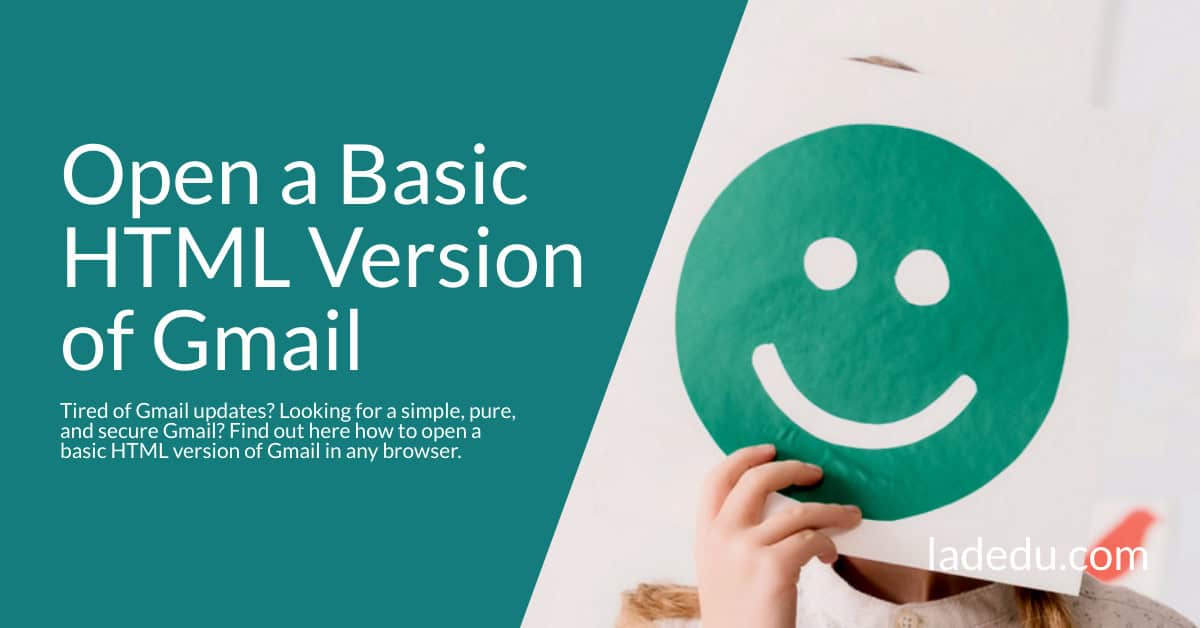 Open a Basic HTML Version of Gmail

Tired of Gmail updates? Looking for a simple, pure, and secure Gmail? Find out here how to open a basic HTML version of Gmail in any browser.

ladedu.com